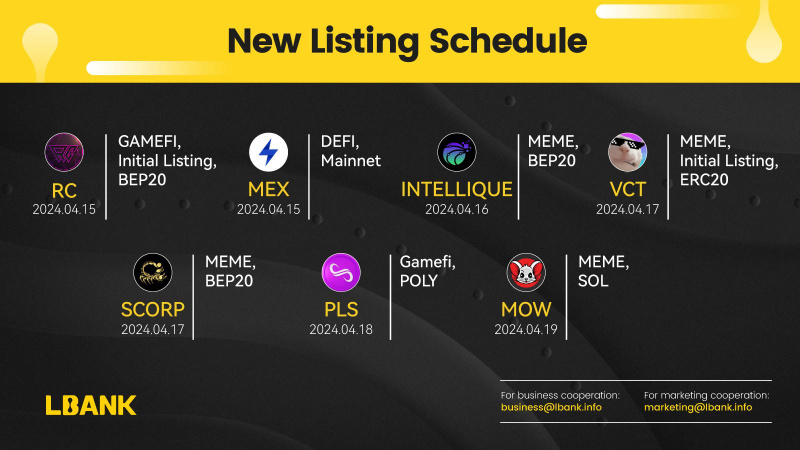 New Listing Schedule

RC
2024.04.15
GAMEFI, Initial Listing, BEP20

MEX
2024.04.15
DEFI, Mainnet

INTELLIQUE
2024.04.16
MEME, BEP20

VCT
2024.04.17
MEME, Initial Listing, ERC20

SCORP
2024.04.17
MEME, BEP20

PLS
2024.04.18
Gamefi, POLY

MOW
2024.04.19
MEME, SOL

LBANK

For business cooperation:
business@lbank.info

For marketing cooperation:
marketing@lbank.info